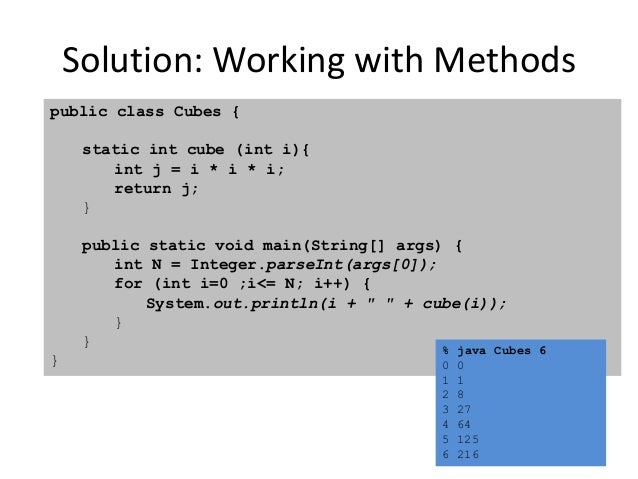 Solution: Working with Methods

public class Cubes {

    static int cube (int i){
        int j = i * i * i;
        return j;
    }

    public static void main(String[] args) {
        int N = Integer.parseInt(args[0]);
        for (int i=0 ;i<= N; i++) {
            System.out.println(i + " " + cube(i));
        }
    }
}

% java Cubes 6
0 0
1 1
2 8
3 27
4 64
5 125
6 216